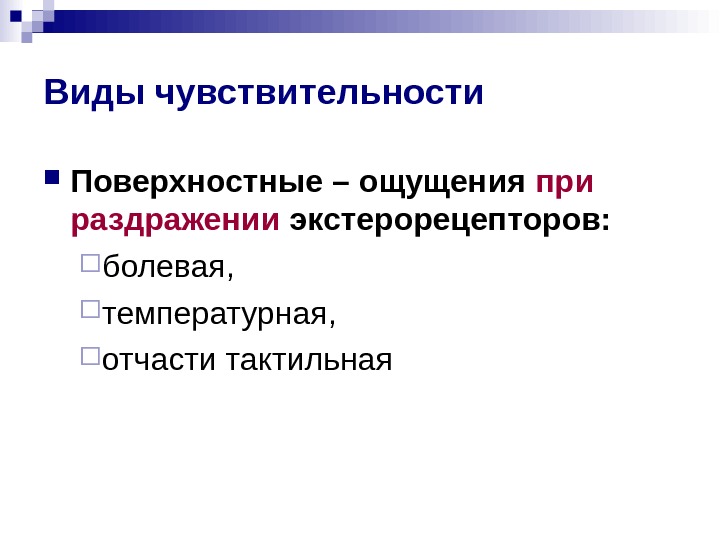 Виды чувствительности

Поверхностные – ощущения при раздражении экстерорецепторов:

болевая,

температурная,

отчасти тактильная